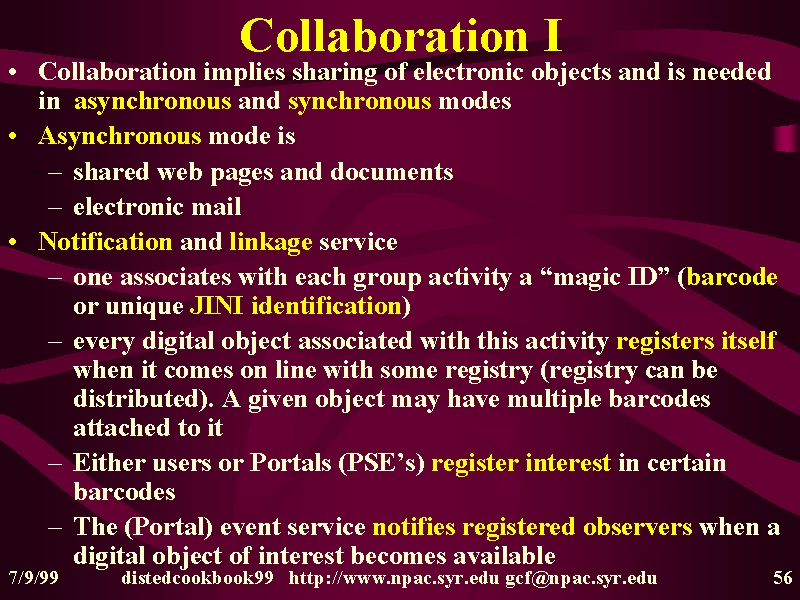 Collaboration I

• Collaboration implies sharing of electronic objects and is needed in asynchronous and synchronous modes
• Asynchronous mode is
– shared web pages and documents
– electronic mail
• Notification and linkage service
– one associates with each group activity a “magic ID” (barcode or unique JINI identification)
– every digital object associated with this activity registers itself when it comes on line with some registry (registry can be distributed). A given object may have multiple barcodes attached to it
– Either users or Portals (PSE’s) register interest in certain barcodes
– The (Portal) event service notifies registered observers when a digital object of interest becomes available

7/9/99 distedcookbook99 http://www.npac.syr.edu gcf@npac.syr.edu 56